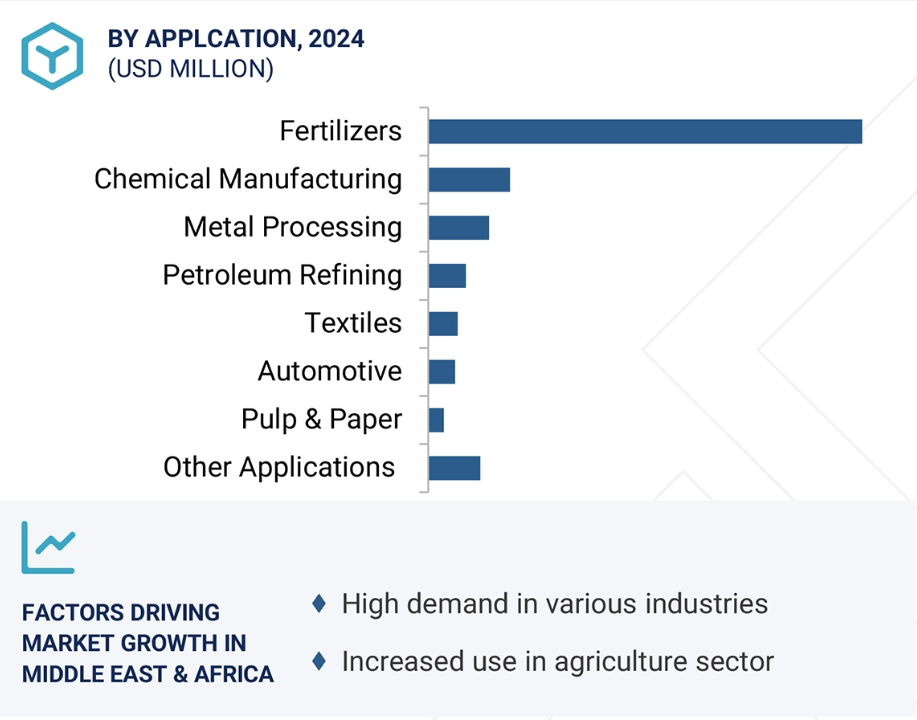 BY APPLCATION, 2024
(USD MILLION)

Fertilizers
Chemical Manufacturing
Metal Processing
Petroleum Refining
Textiles
Automotive
Pulp & Paper
Other Applications

FACTORS DRIVING MARKET GROWTH IN MIDDLE EAST & AFRICA

♦ High demand in various industries

♦ Increased use in agriculture sector